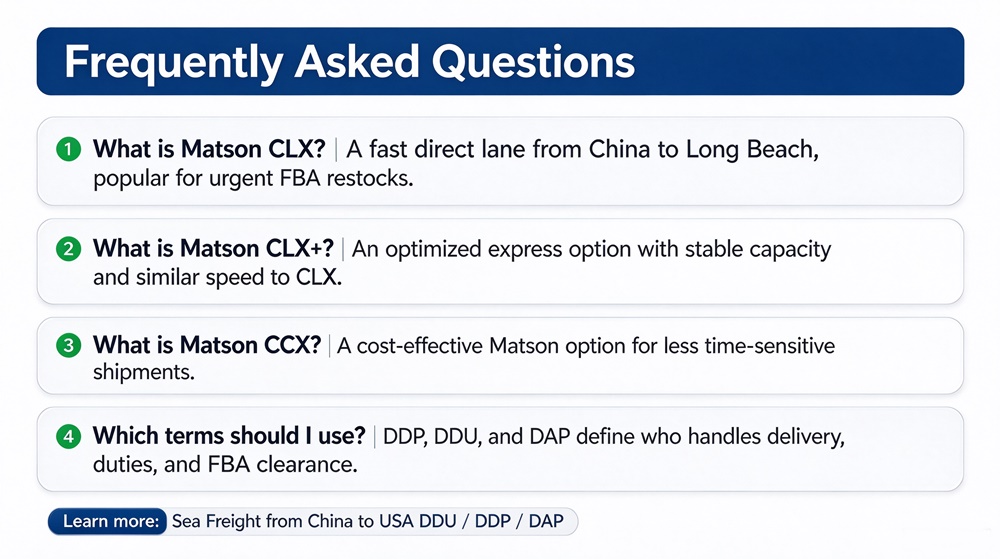 Frequently Asked Questions

1 What is Matson CLX? | A fast direct lane from China to Long Beach, popular for urgent FBA restocks.

2 What is Matson CLX+? | An optimized express option with stable capacity and similar speed to CLX.

3 What is Matson CCX? | A cost-effective Matson option for less time-sensitive shipments.

4 Which terms should I use? | DDP, DDU, and DAP define who handles delivery, duties, and FBA clearance.

Learn more: Sea Freight from China to USA DDU / DDP / DAP